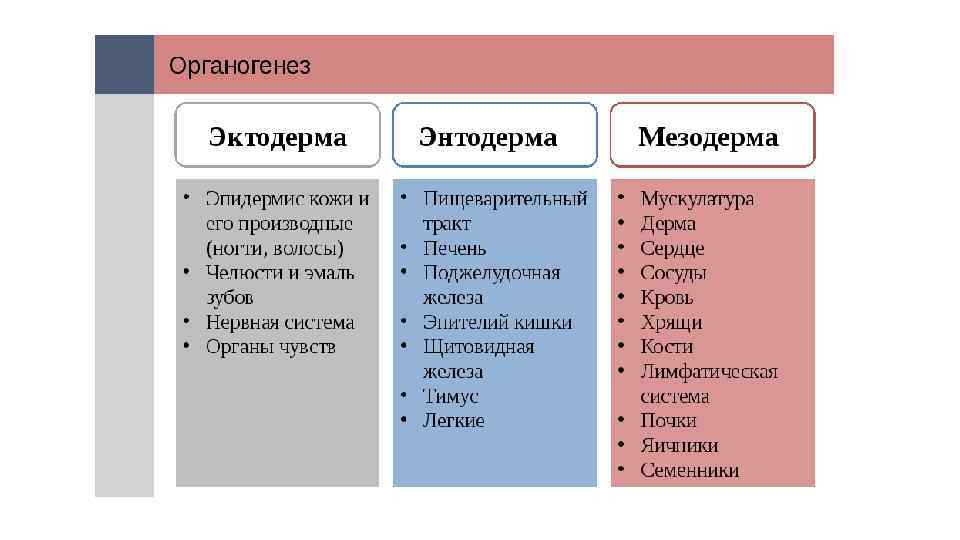 Органогенез

Эктодерма

• Эпидермис кожи и его производные (ногти, волосы)
• Челюсти и эмаль зубов
• Нервная система
• Органы чувств

Энтодерма

• Пищеварительный тракт
• Печень
• Поджелудочная железа
• Эпителий кишки
• Щитовидная железа
• Тимус
• Легкие

Мезодерма

• Мускулатура
• Дерма
• Сердце
• Сосуды
• Кровь
• Хрящи
• Кости
• Лимфатическая система
• Почки
• Яичники
• Семенники